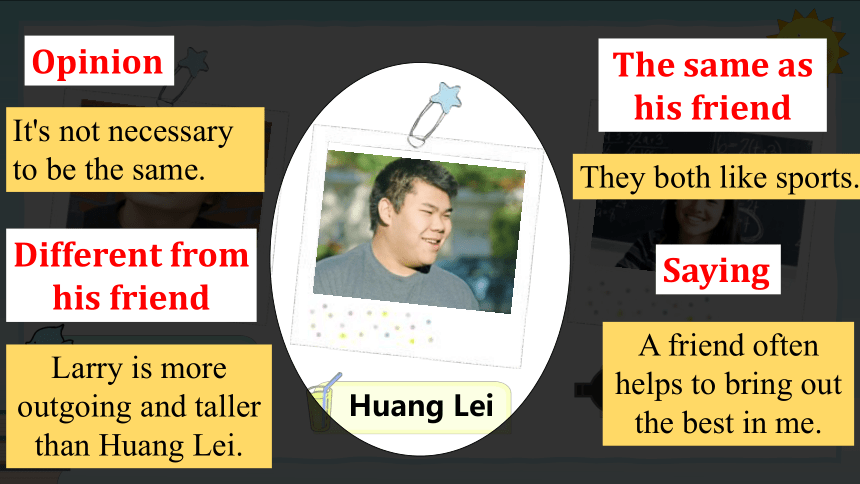 Opinion

It's not necessary to be the same.

Different from his friend

Larry is more outgoing and taller than Huang Lei.

Huang Lei

The same as his friend

They both like sports.

Saying

A friend often helps to bring out the best in me.